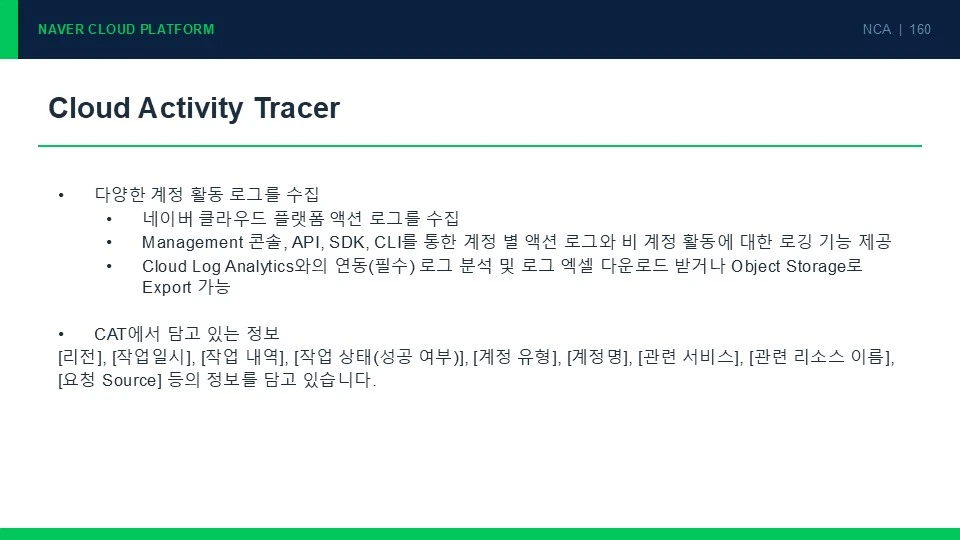 NAVER CLOUD PLATFORM

NCA | 160

Cloud Activity Tracer

• 다양한 계정 활동 로그를 수집
  • 네이버 클라우드 플랫폼 액션 로그를 수집
  • Management 콘솔, API, SDK, CLI를 통한 계정 별 액션 로그와 비 계정 활동에 대한 로깅 기능 제공
  • Cloud Log Analytics와의 연동(필수) 로그 분석 및 로그 엑셀 다운로드 받거나 Object Storage로 Export 가능

• CAT에서 담고 있는 정보
[리전], [작업일시], [작업 내역], [작업 상태(성공 여부)], [계정 유형], [계정명], [관련 서비스], [관련 리소스 이름], [요청 Source] 등의 정보를 담고 있습니다.